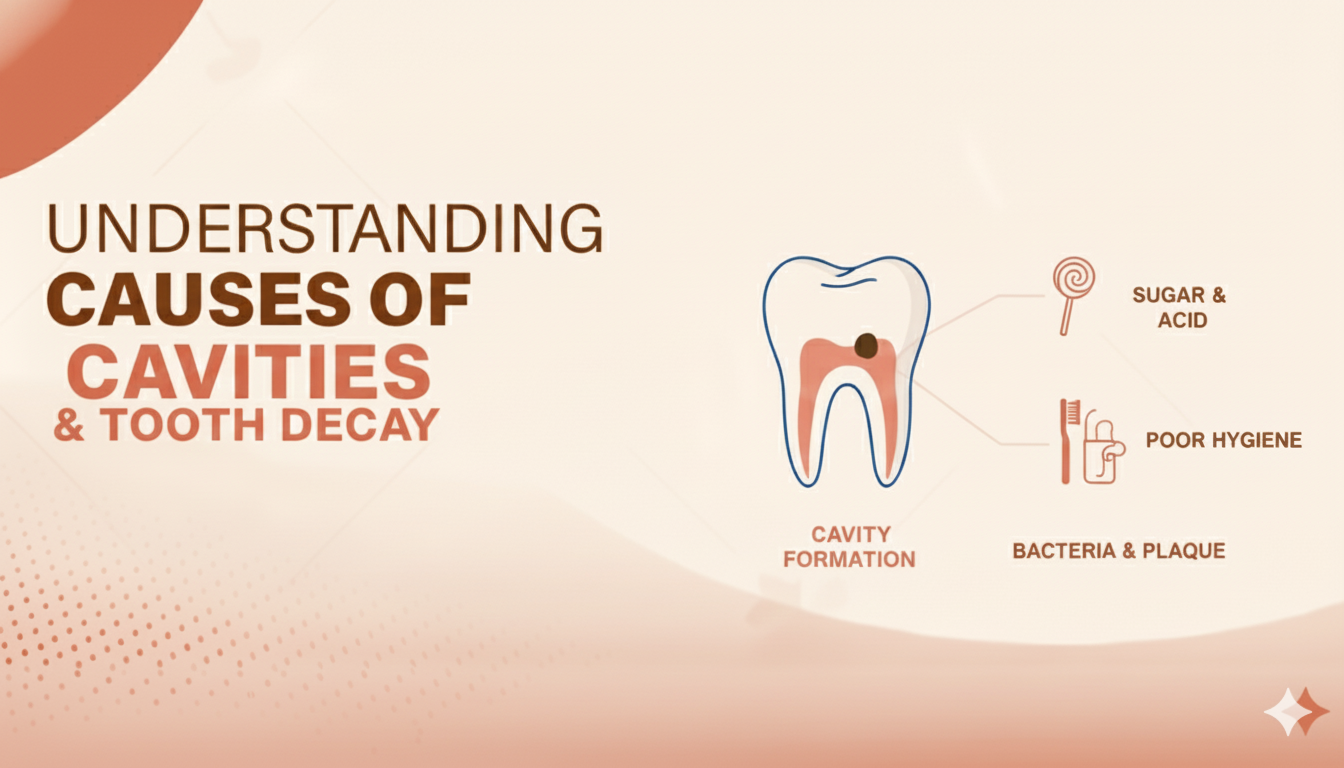 UNDERSTANDING
CAUSES OF
CAVITIES
& TOOTH DECAY

SUGAR & ACID

POOR HYGIENE

CAVITY FORMATION

BACTERIA & PLAQUE